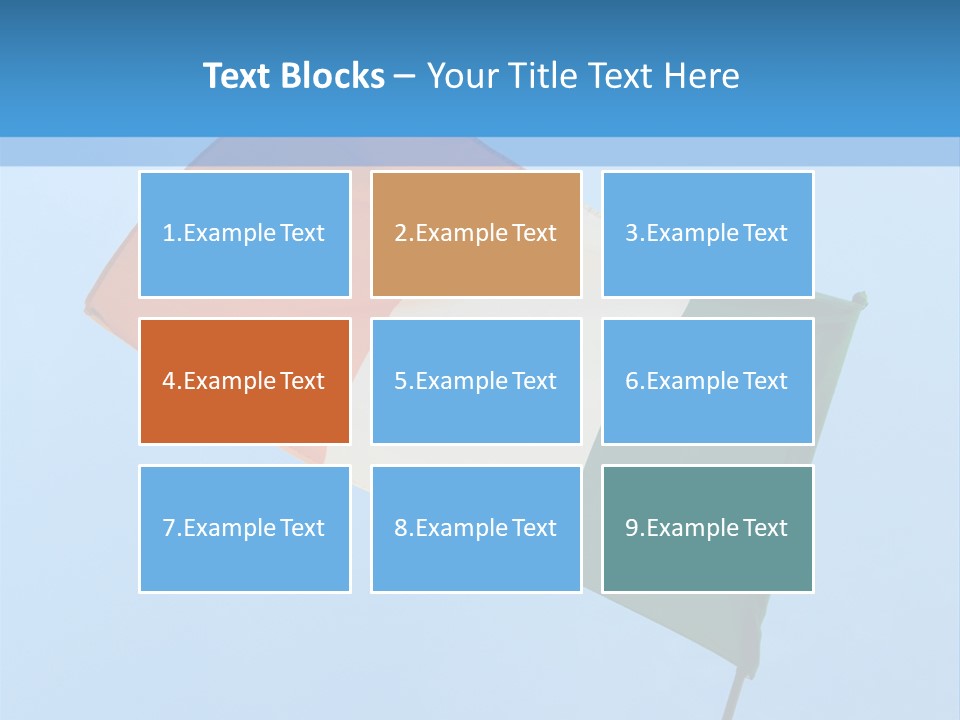 Text Blocks – Your Title Text Here

1.Example Text

2.Example Text

3.Example Text

4.Example Text

5.Example Text

6.Example Text

7.Example Text

8.Example Text

9.Example Text